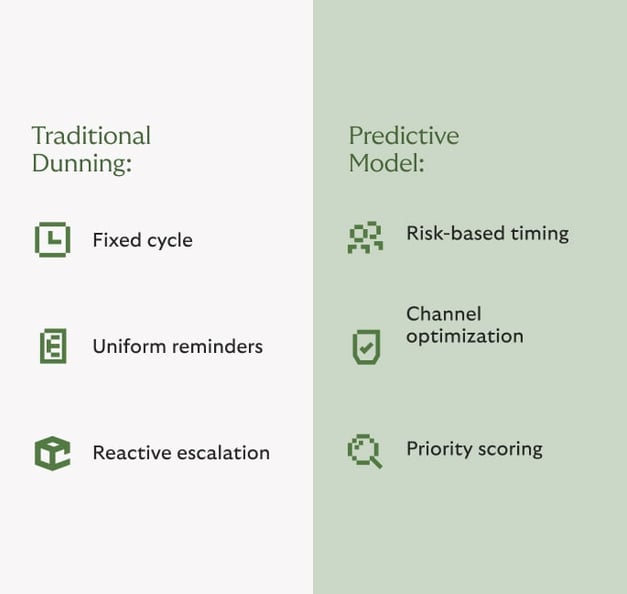 Traditional Dunning:

Fixed cycle

Uniform reminders

Reactive escalation

Predictive Model:

Risk-based timing

Channel optimization

Priority scoring